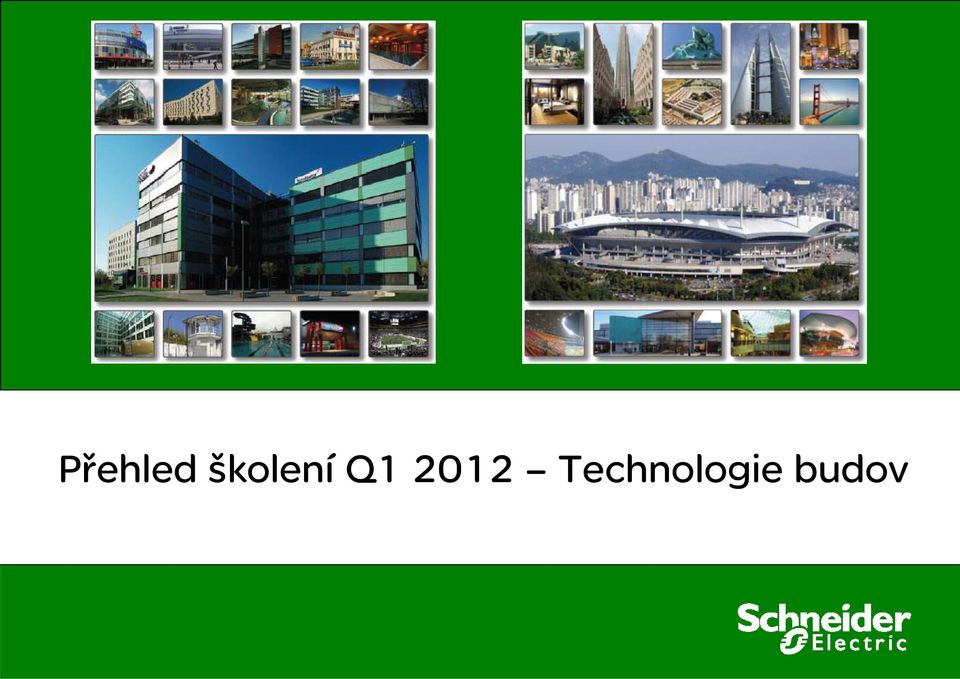 Přehled školení Q1 2012 – Technologie budov

Schneider Electric